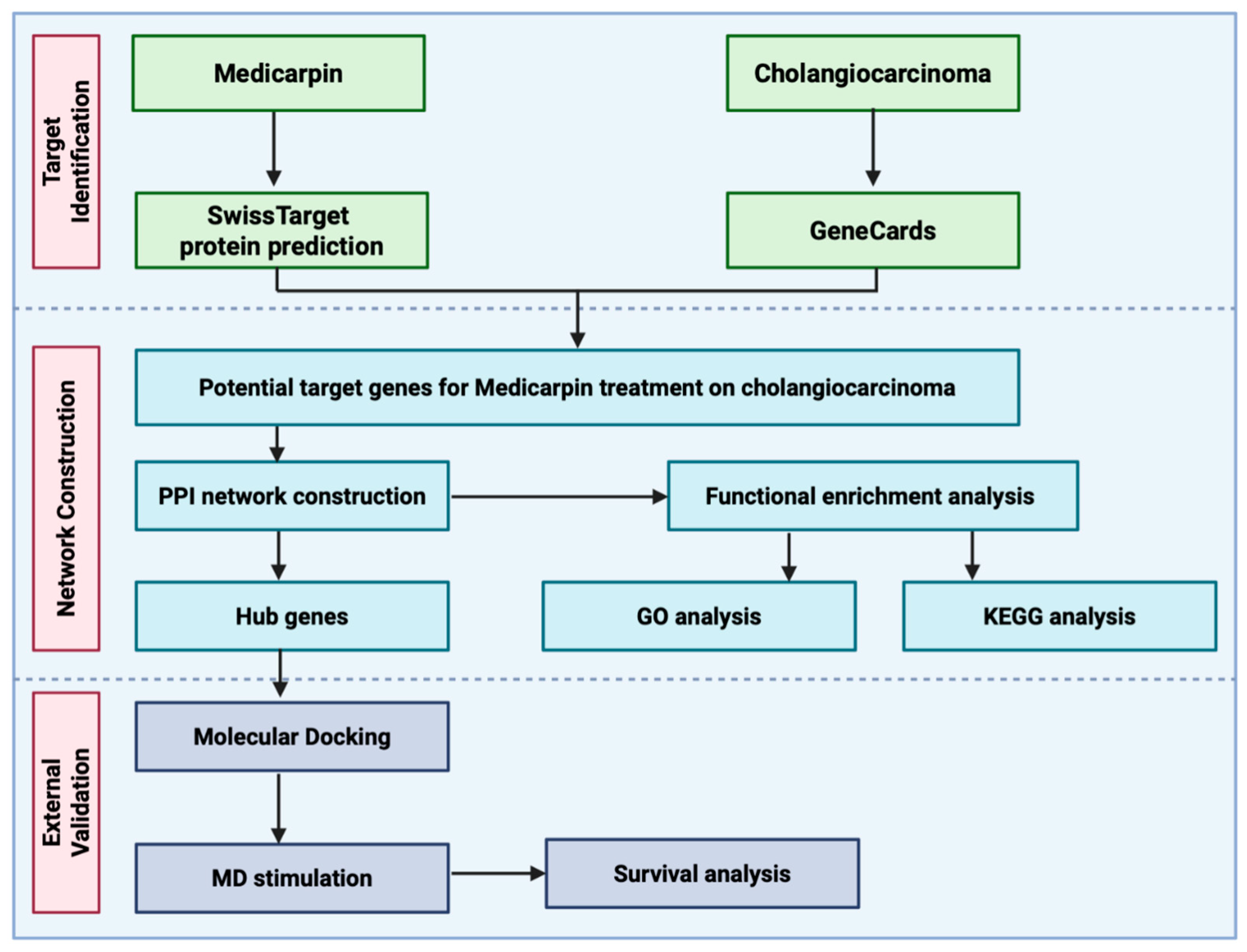 Target Identification

Medicarpin

Cholangiocarcinoma

SwissTarget protein prediction

GeneCards

Network Construction

Potential target genes for Medicarpin treatment on cholangiocarcinoma

PPI network construction

Functional enrichment analysis

Hub genes

GO analysis

KEGG analysis

External Validation

Molecular Docking

MD stimulation

Survival analysis